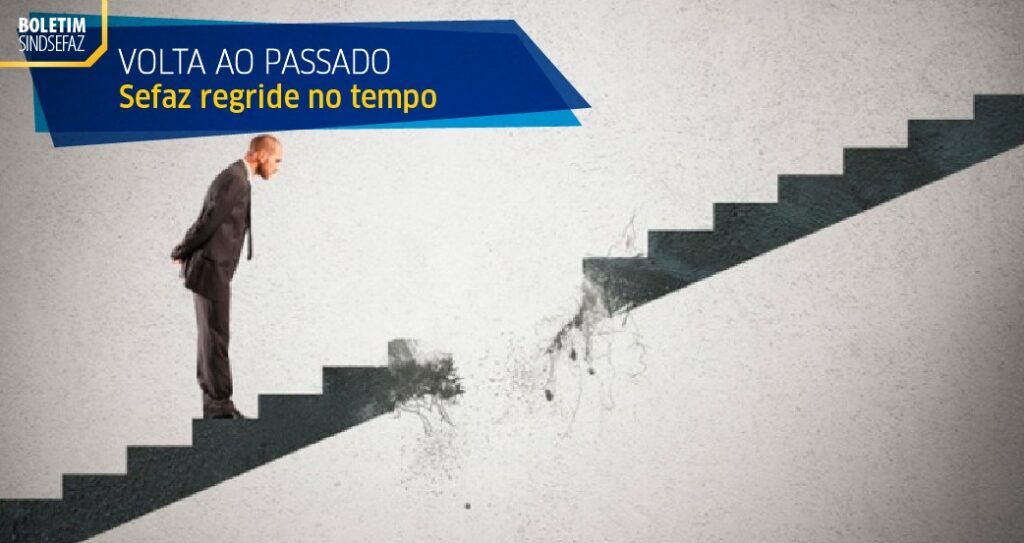 BOLETIM
SINDSEFAZ

VOLTA AO PASSADO
Sefaz regride no tempo